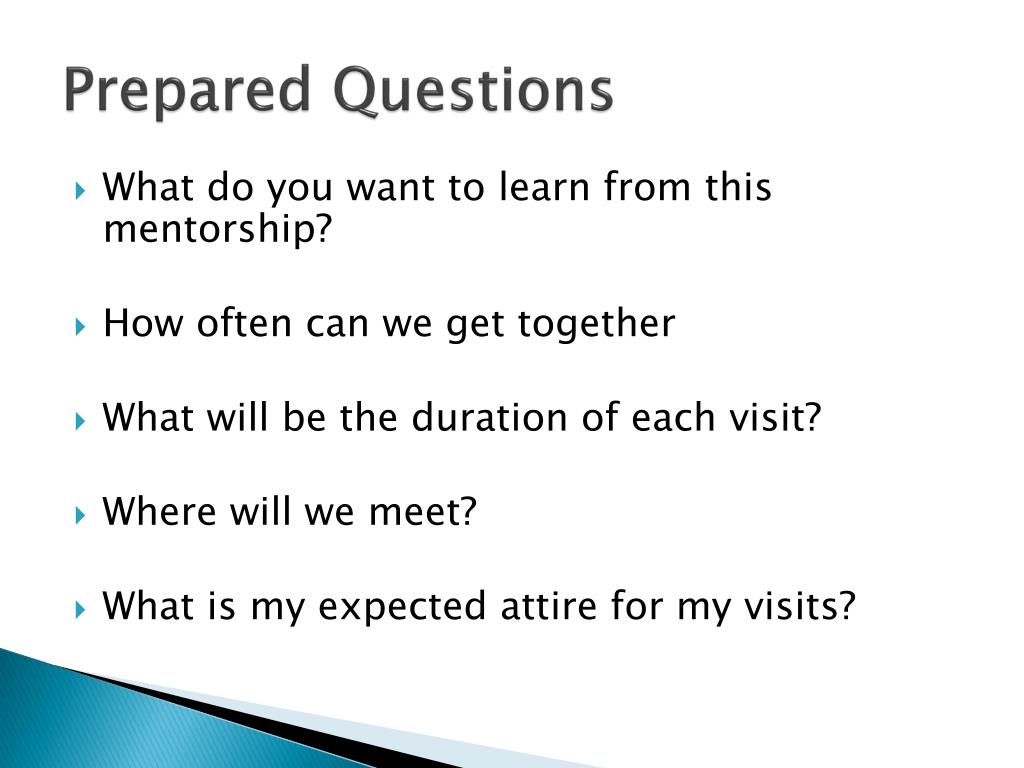 Prepared Questions

What do you want to learn from this mentorship?

How often can we get together

What will be the duration of each visit?

Where will we meet?

What is my expected attire for my visits?